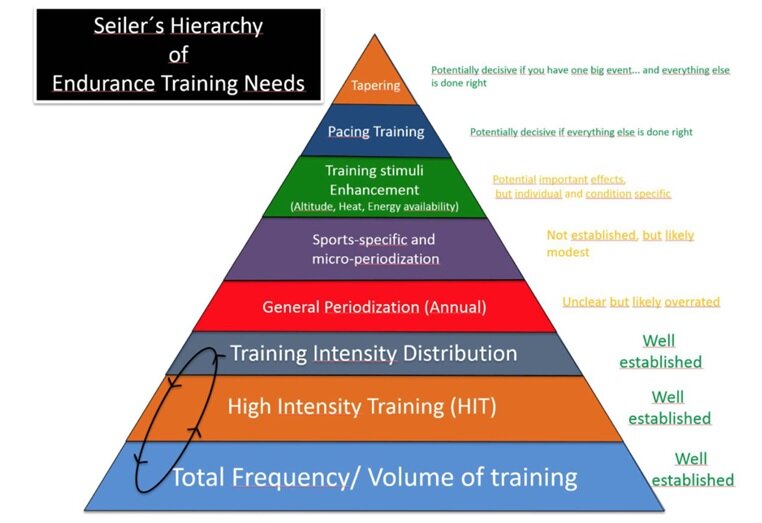 Seiler´s Hierarchy of Endurance Training Needs

Tapering
Potentially decisive if you have one big event... and everything else is done right

Pacing Training
Potentially decisive if everything else is done right

Training stimuli Enhancement (Altitude, Heat, Energy availability)
Potential important effects, but individual and condition specific

Sports-specific and micro-periodization
Not established, but likely modest

General Periodization (Annual)
Unclear but likely overrated

Training Intensity Distribution
Well established

High Intensity Training (HIT)
Well established

Total Frequency/ Volume of training
Well established